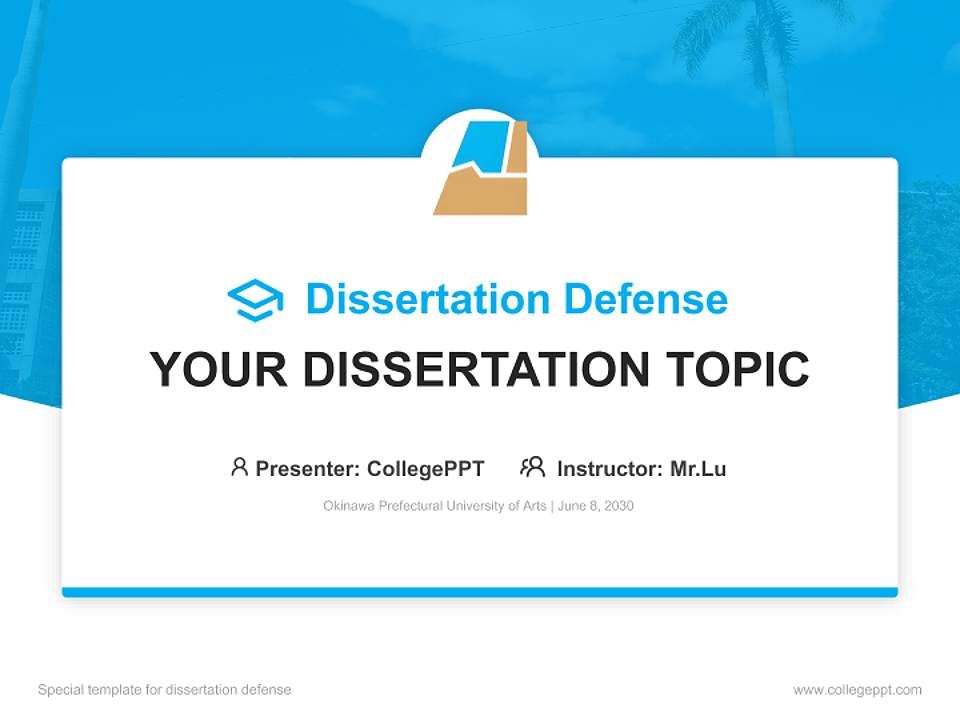 Dissertation Defense

YOUR DISSERTATION TOPIC

Presenter: CollegePPT   Instructor: Mr.Lu

Okinawa Prefectural University of Arts | June 8, 2030

Special template for dissertation defense

www.collegeppt.com